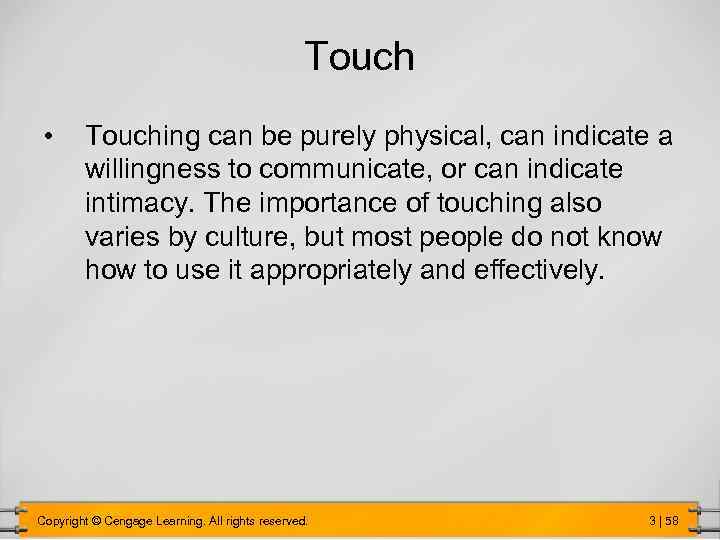 Touch

• Touching can be purely physical, can indicate a willingness to communicate, or can indicate intimacy. The importance of touching also varies by culture, but most people do not know how to use it appropriately and effectively.

Copyright © Cengage Learning. All rights reserved.

3 | 58